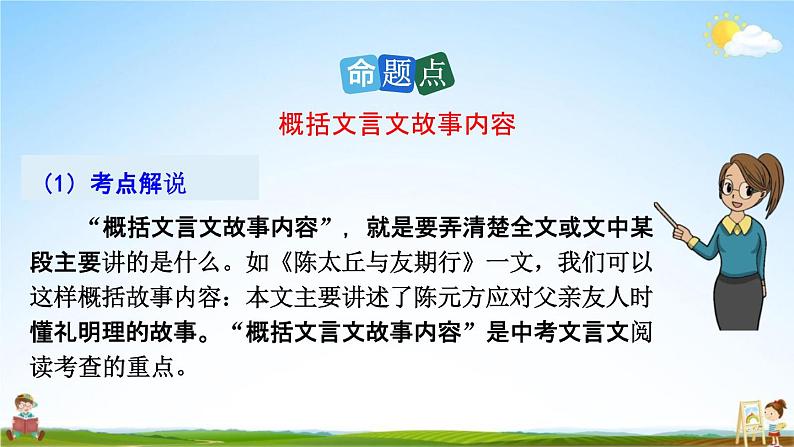 命题点

概括文言文故事内容

（1）考点解说

“概括文言文故事内容”，就是要弄清楚全文或文中某段主要讲的是什么。如《陈太丘与友期行》一文，我们可以这样概括故事内容：本文主要讲述了陈元方应对父亲友人时懂礼明理的故事。“概括文言文故事内容”是中考文言文阅读考查的重点。